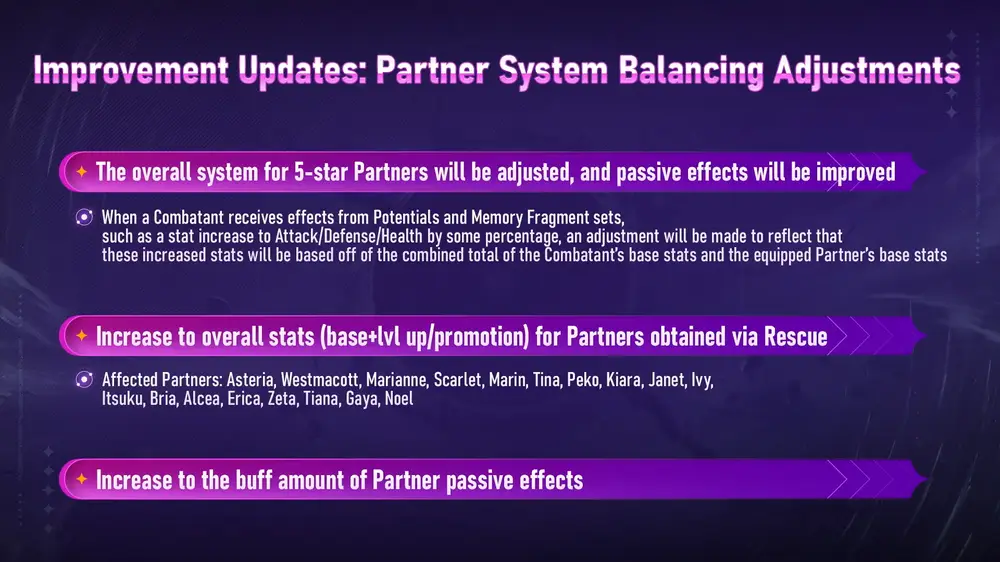 Improvement Updates: Partner System Balancing Adjustments

The overall system for 5-star Partners will be adjusted, and passive effects will be improved

When a Combatant receives effects from Potentials and Memory Fragment sets, such as a stat increase to Attack/Defense/Health by some percentage, an adjustment will be made to reflect that these increased stats will be based off of the combined total of the Combatant's base stats and the equipped Partner's base stats

Increase to overall stats (base+lvl up/promotion) for Partners obtained via Rescue

Affected Partners: Asteria, Westmacott, Marianne, Scarlet, Marin, Tina, Peko, Kiara, Janet, Ivy, Itsuku, Bria, Alcea, Erica, Zeta, Tiana, Gaya, Noel

Increase to the buff amount of Partner passive effects